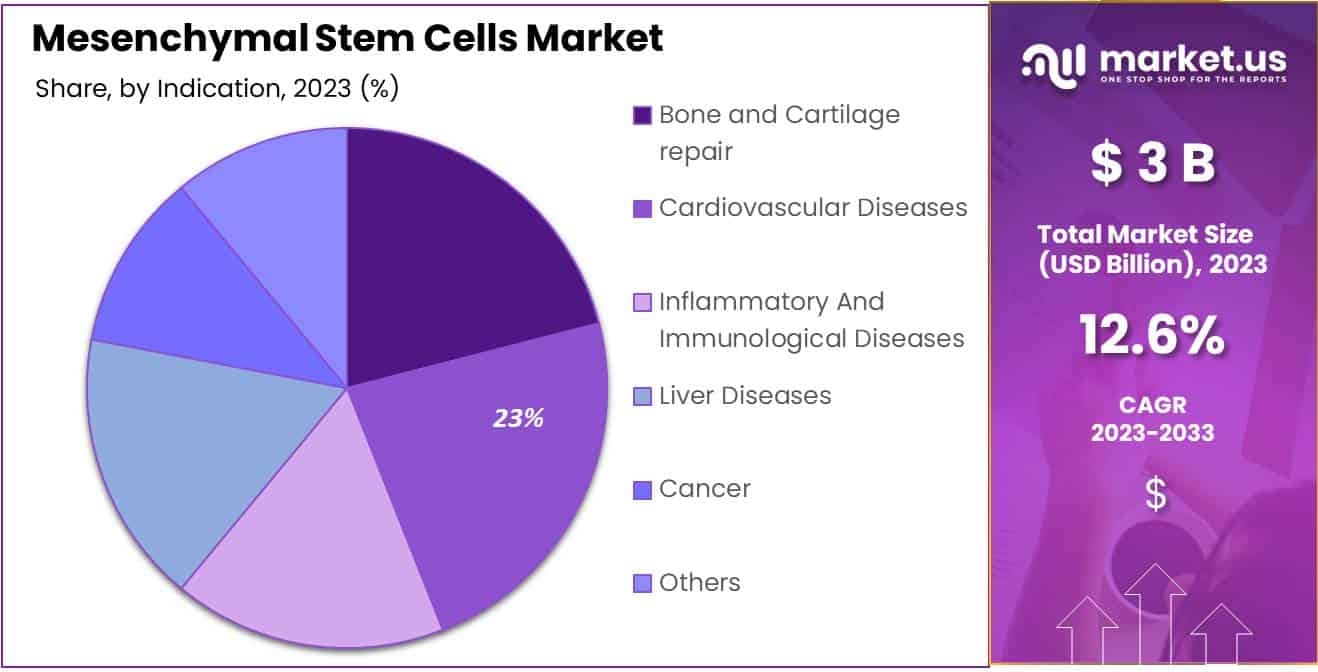 Mesenchymal Stem Cells Market

Share, by Indication, 2023 (%)

23%

Bone and Cartilage repair

Cardiovascular Diseases

Inflammatory And Immunological Diseases

Liver Diseases

Cancer

Others

market.us
ONE STOP SHOP FOR THE REPORTS

$ 3 B

Total Market Size (USD Billion), 2023

12.6%

CAGR 2023-2033

$